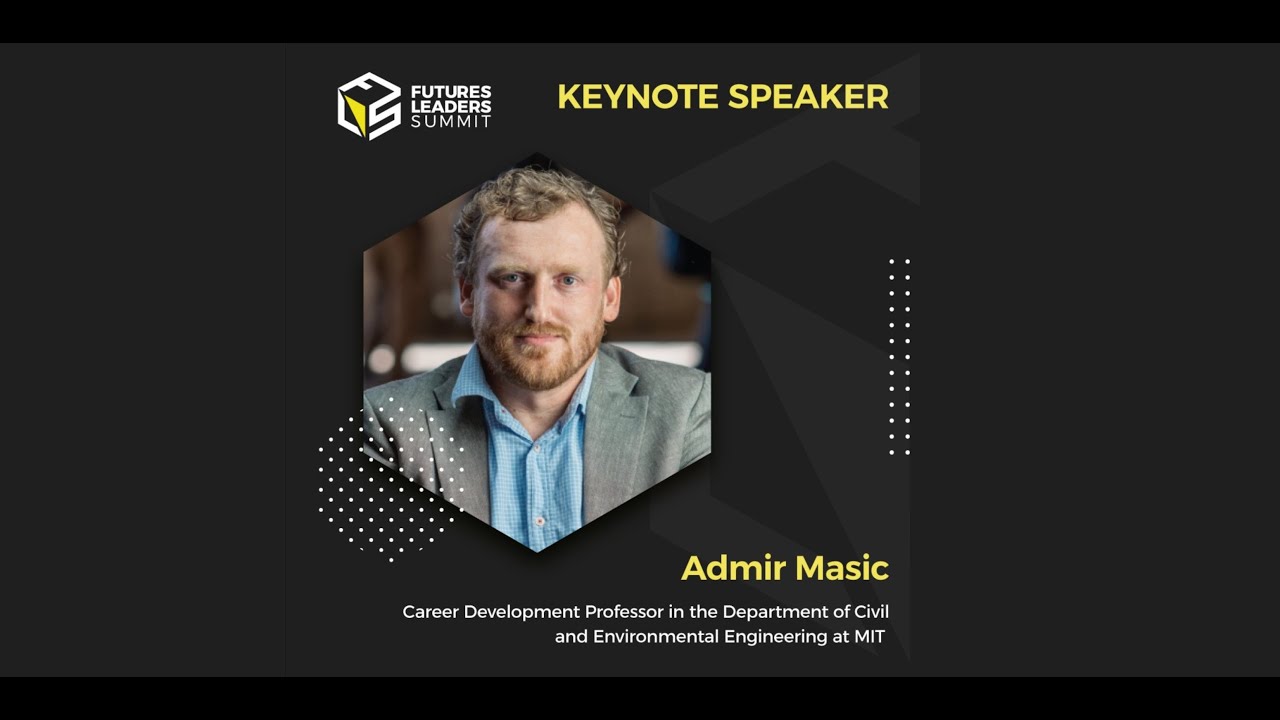 FUTURES LEADERS SUMMIT

KEYNOTE SPEAKER

Admir Masic

Career Development Professor in the Department of Civil and Environmental Engineering at MIT